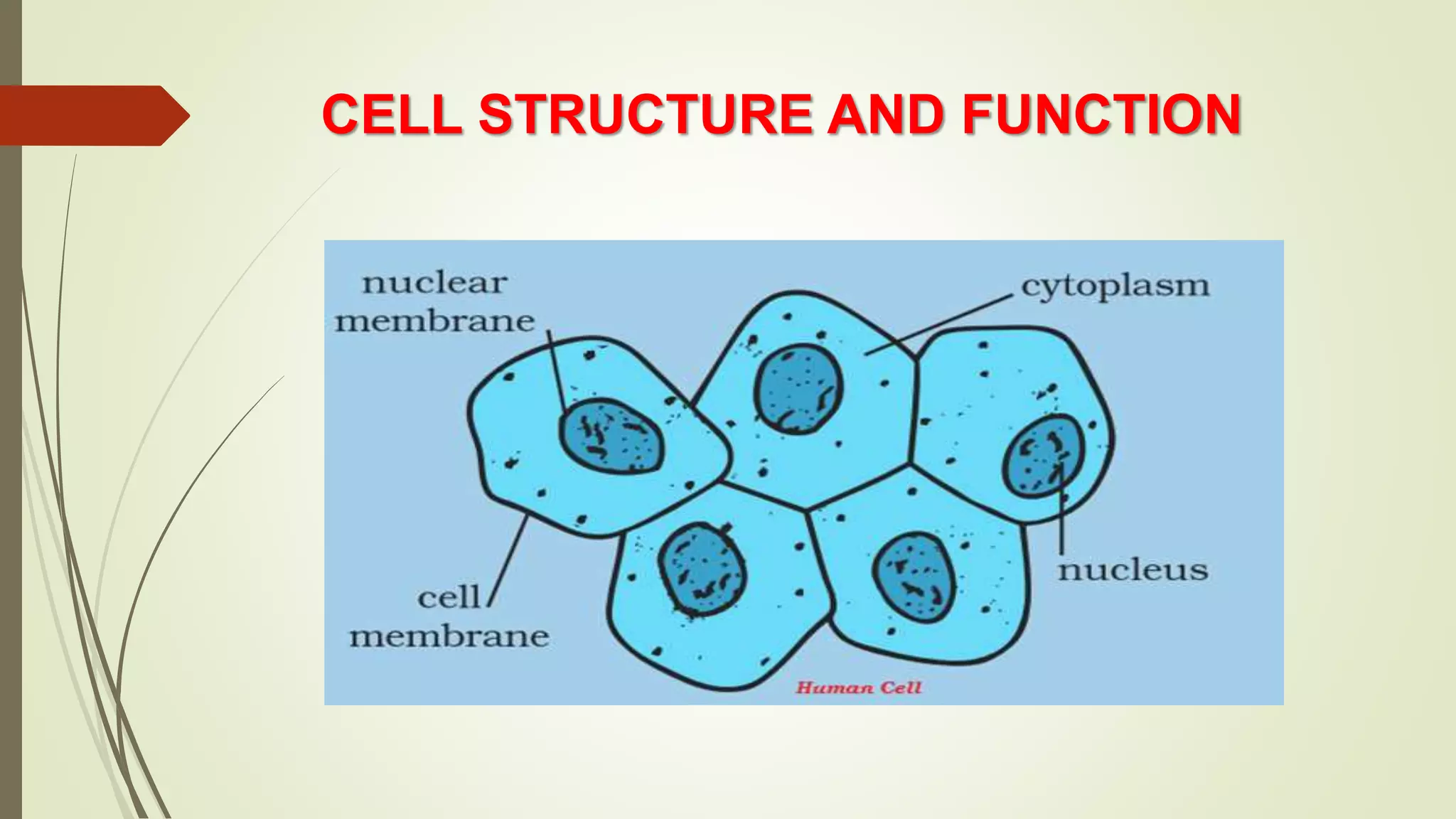 CELL STRUCTURE AND FUNCTION

nuclear membrane

cytoplasm

nucleus

cell membrane

Human Cell